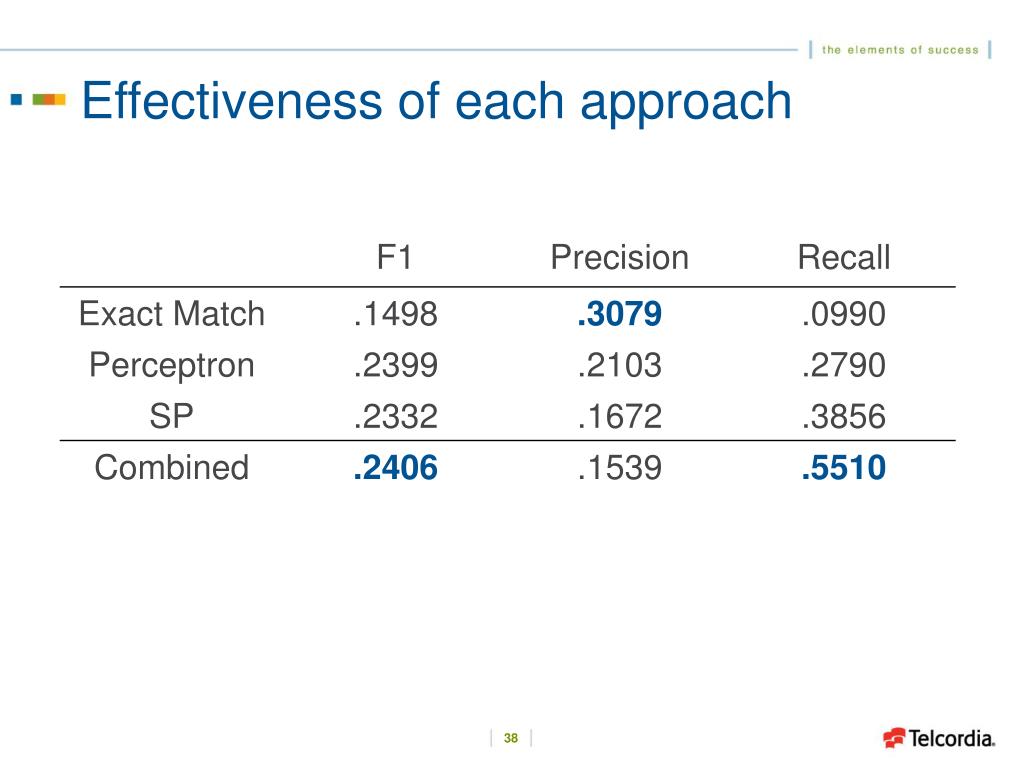 the elements of success

Effectiveness of each approach

| | F1 | Precision | Recall |
|---|---|---|---|
| Exact Match | .1498 | .3079 | .0990 |
| Perceptron | .2399 | .2103 | .2790 |
| SP | .2332 | .1672 | .3856 |
| Combined | .2406 | .1539 | .5510 |

38

Telcordia.